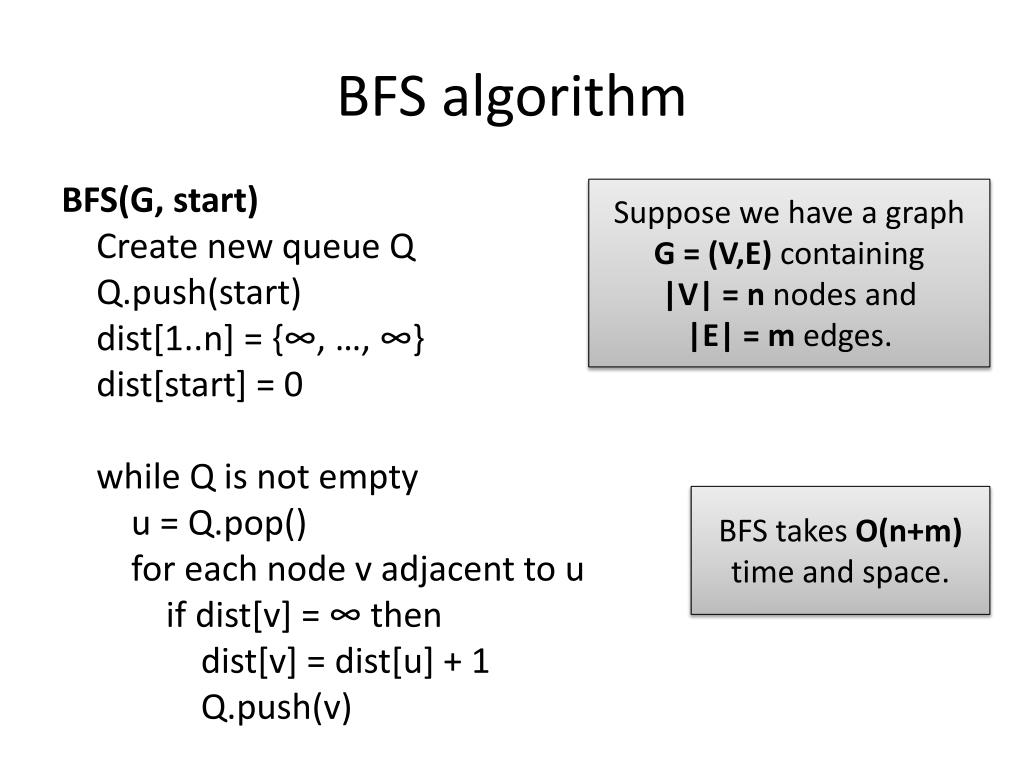 BFS algorithm

BFS(G, start)
Create new queue Q
Q.push(start)
dist[1..n] = {∞, …, ∞}
dist[start] = 0

while Q is not empty
u = Q.pop()
for each node v adjacent to u
if dist[v] = ∞ then
dist[v] = dist[u] + 1
Q.push(v)

Suppose we have a graph G = (V,E) containing |V| = n nodes and |E| = m edges.

BFS takes O(n+m) time and space.